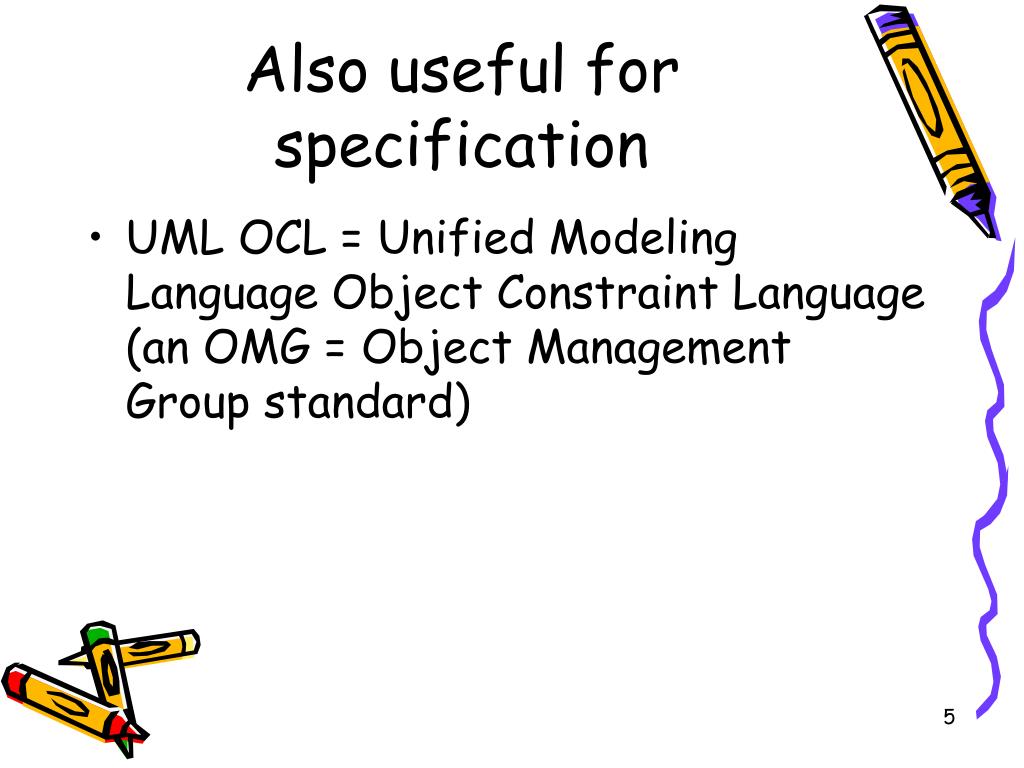 Also useful for specification

• UML OCL = Unified Modeling Language Object Constraint Language (an OMG = Object Management Group standard)

5